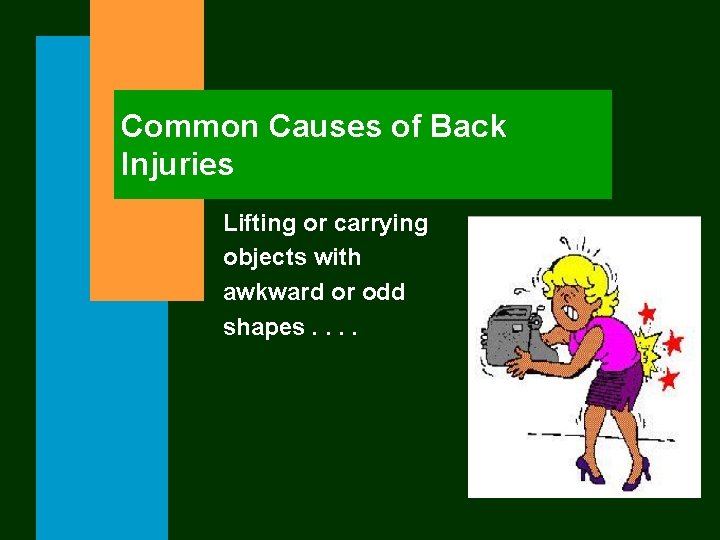 Common Causes of Back Injuries

Lifting or carrying objects with awkward or odd shapes . . . .